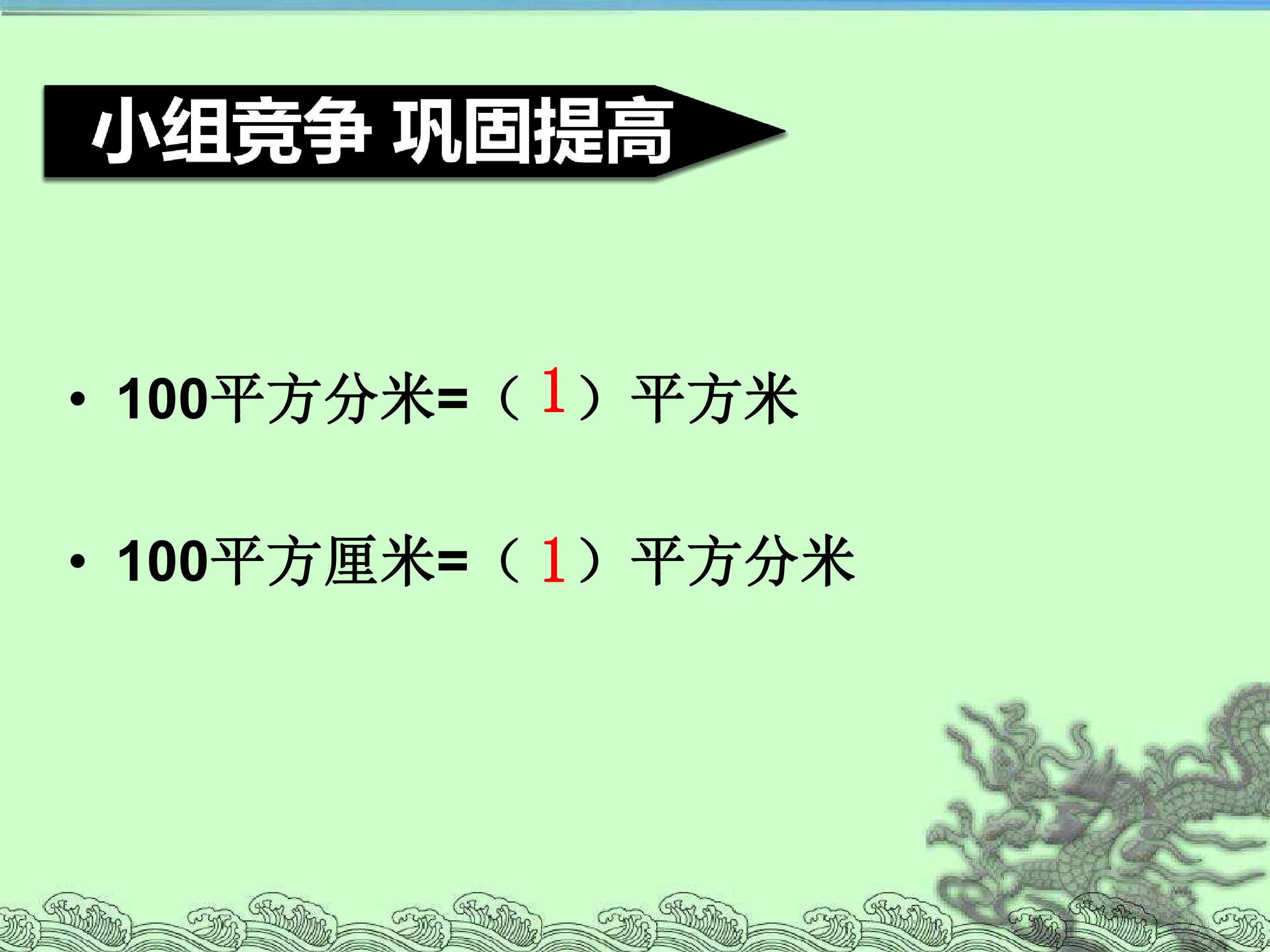 小组竞争 巩固提高

• 100平方分米=（1）平方米

• 100平方厘米=（1）平方分米